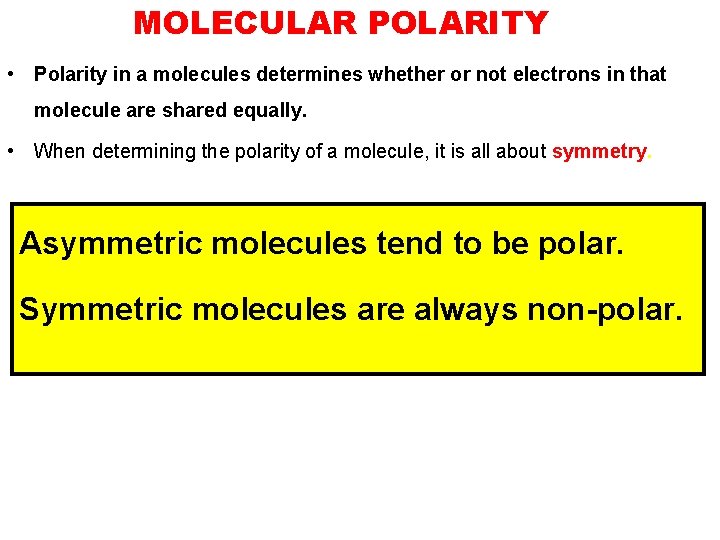 MOLECULAR POLARITY

• Polarity in a molecules determines whether or not electrons in that molecule are shared equally.

• When determining the polarity of a molecule, it is all about symmetry.

Asymmetric molecules tend to be polar.

Symmetric molecules are always non-polar.